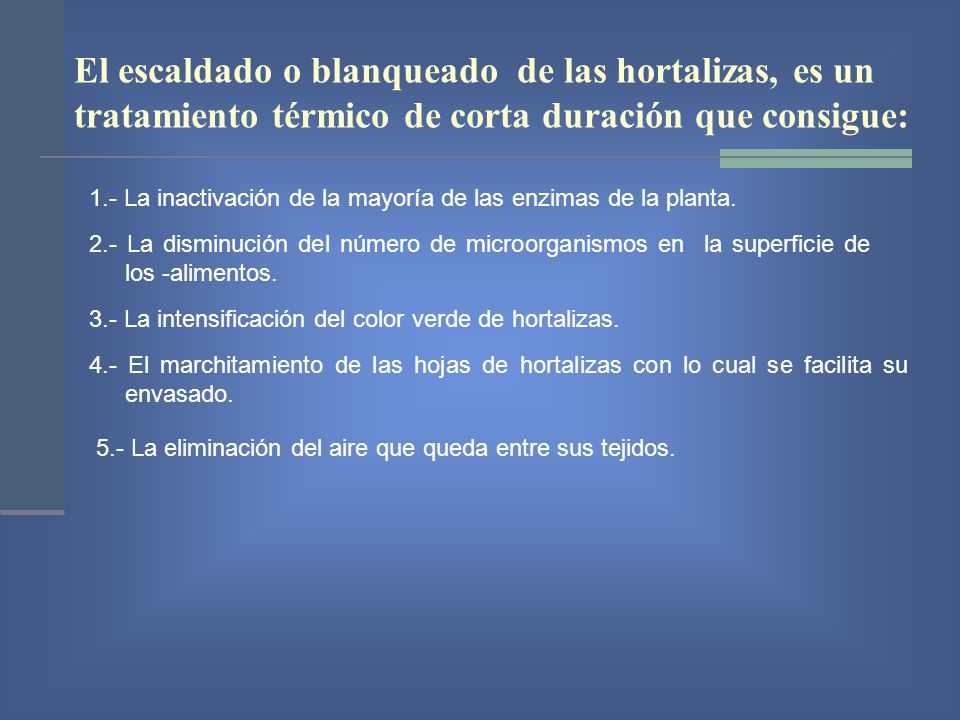 El escaldado o blanqueado de las hortalizas, es un tratamiento térmico de corta duración que consigue:

1.- La inactivación de la mayoría de las enzimas de la planta.

2.- La disminución del número de microorganismos en la superficie de los -alimentos.

3.- La intensificación del color verde de hortalizas.

4.- El marchitamiento de las hojas de hortalizas con lo cual se facilita su envasado.

5.- La eliminación del aire que queda entre sus tejidos.